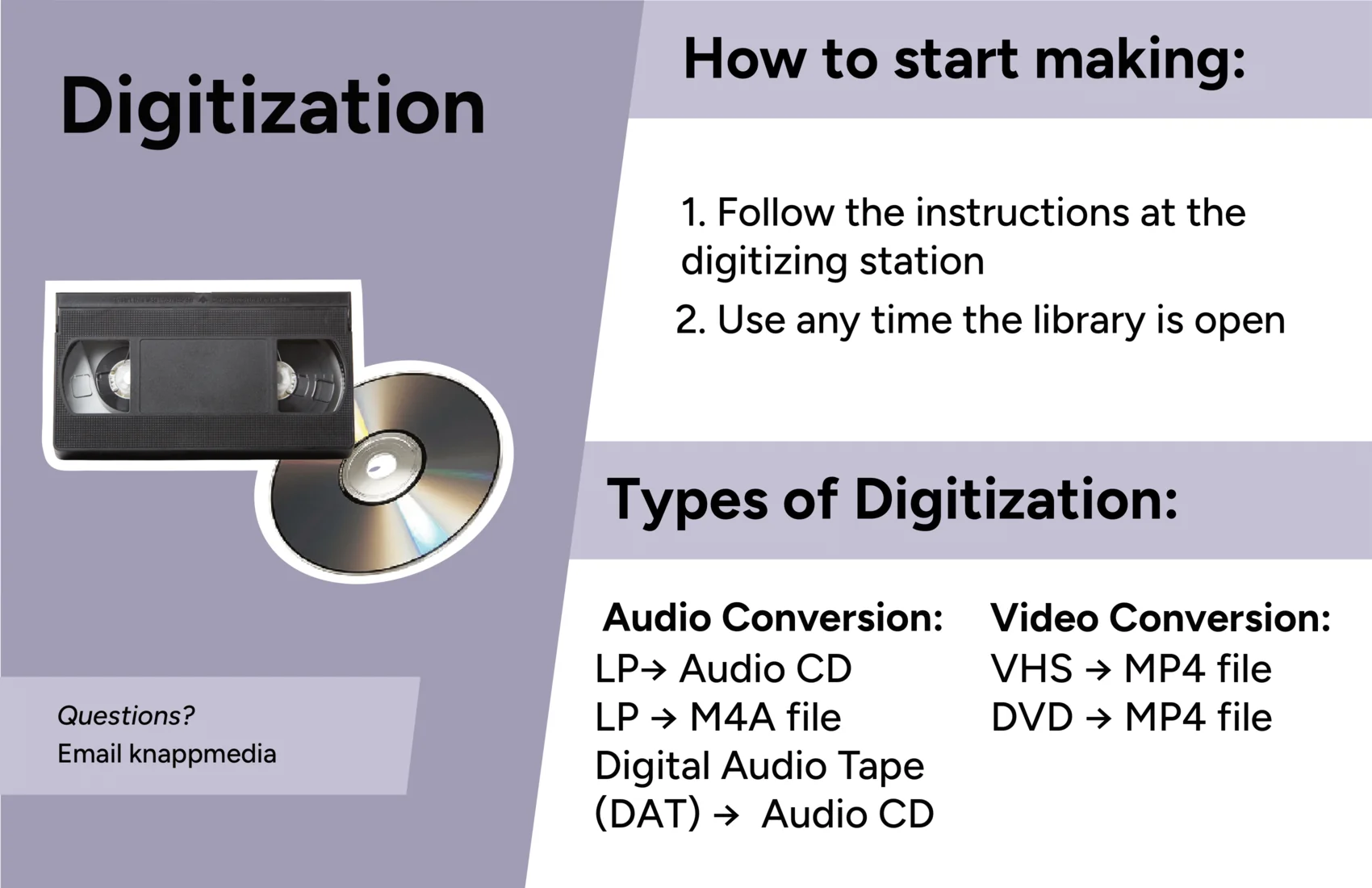 Digitization

Questions?
Email knappmedia

How to start making:

1. Follow the instructions at the digitizing station
2. Use any time the library is open

Types of Digitization:

Audio Conversion:
LP→ Audio CD
LP → M4A file
Digital Audio Tape (DAT) → Audio CD

Video Conversion:
VHS → MP4 file
DVD → MP4 file